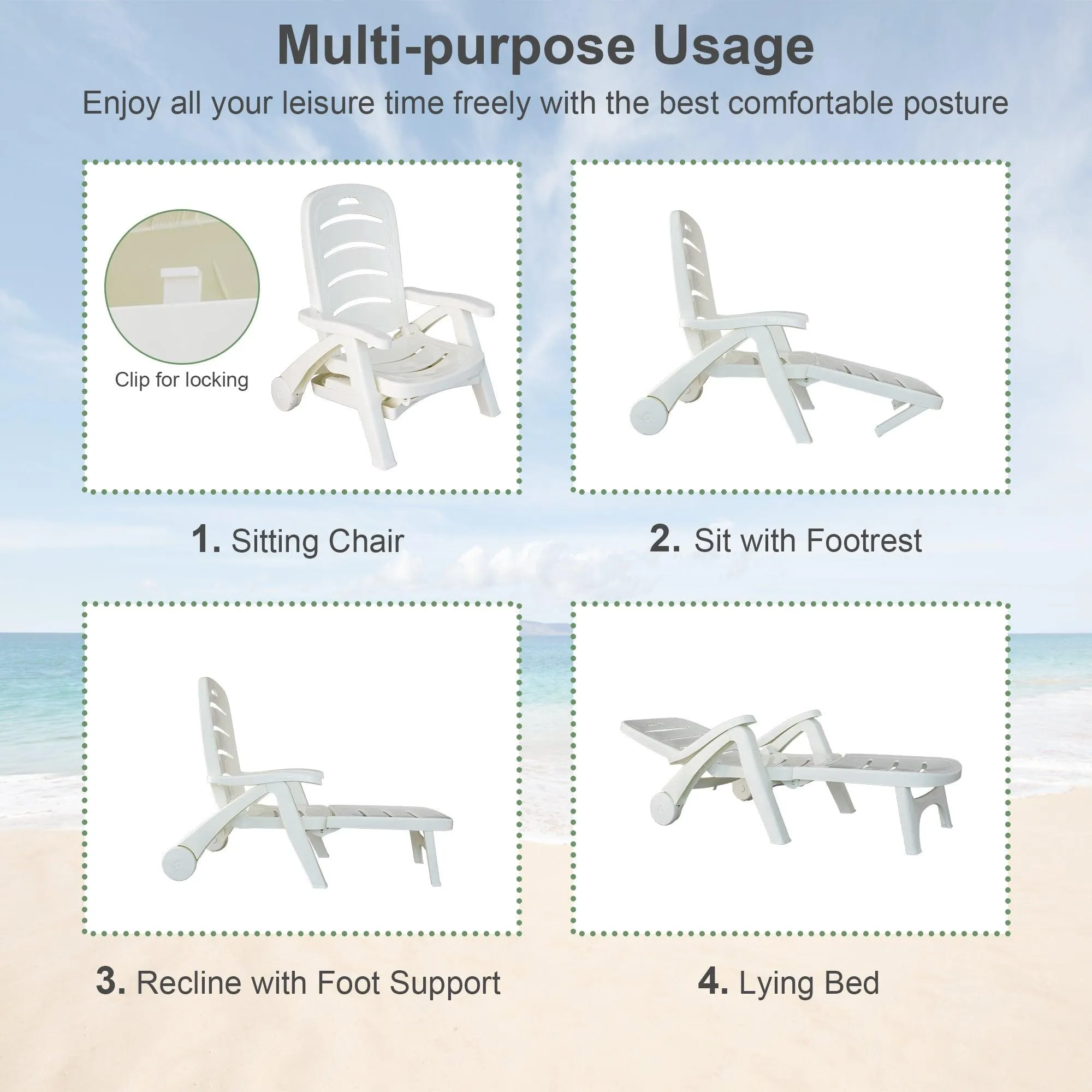 Multi-purpose Usage

Enjoy all your leisure time freely with the best comfortable posture

Clip for locking

1. Sitting Chair

2. Sit with Footrest

3. Recline with Foot Support

4. Lying Bed